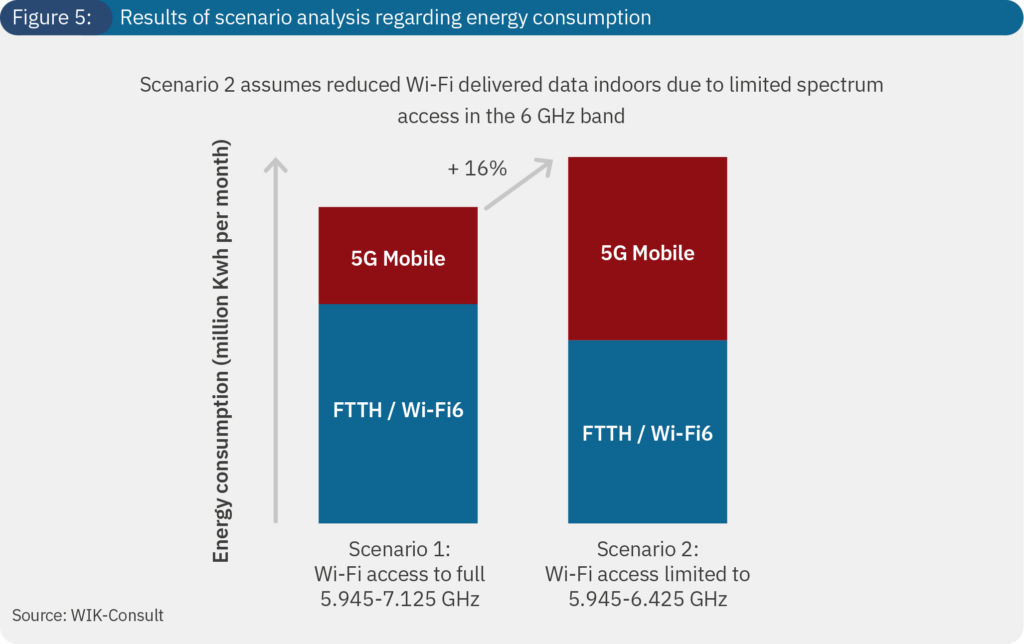 Figure 5: Results of scenario analysis regarding energy consumption

Scenario 2 assumes reduced Wi-Fi delivered data indoors due to limited spectrum access in the 6 GHz band

Energy consumption (million Kwh per month)

+ 16%

5G Mobile

FTTH / Wi-Fi6

5G Mobile

FTTH / Wi-Fi6

Scenario 1:
Wi-Fi access to full
5.945-7.125 GHz

Scenario 2:
Wi-Fi access limited to
5.945-6.425 GHz

Source: WIK-Consult